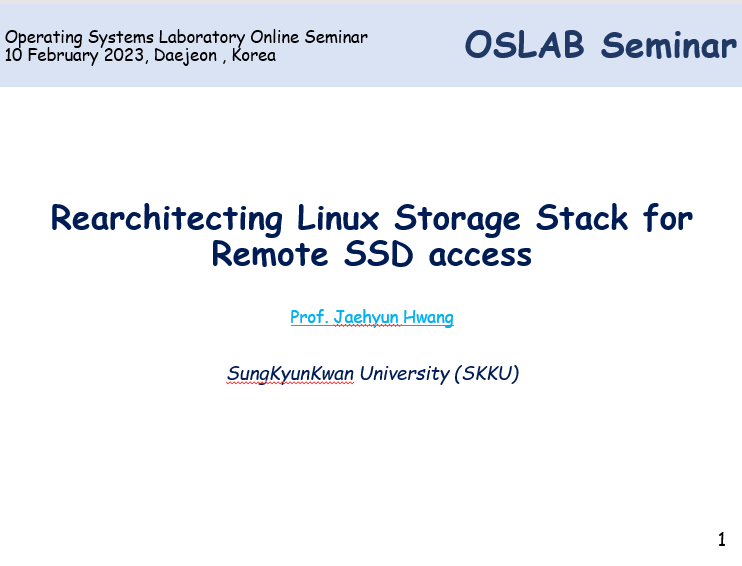 Operating Systems Laboratory Online Seminar
10 February 2023, Daejeon , Korea

OSLAB Seminar

Rearchitecting Linux Storage Stack for Remote SSD access

Prof. Jaehyun Hwang

SungKyunKwan University (SKKU)

1